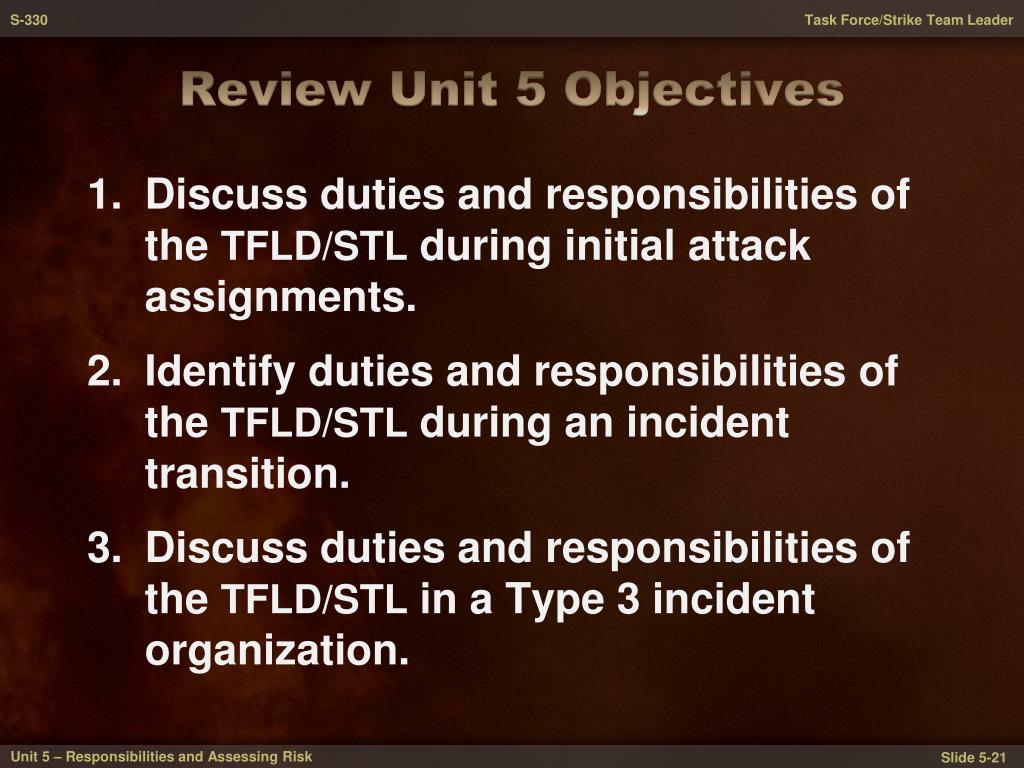 S-330

Task Force/Strike Team Leader

Review Unit 5 Objectives

1. Discuss duties and responsibilities of the TFLD/STL during initial attack assignments.

2. Identify duties and responsibilities of the TFLD/STL during an incident transition.

3. Discuss duties and responsibilities of the TFLD/STL in a Type 3 incident organization.

Unit 5 – Responsibilities and Assessing Risk

Slide 5-21